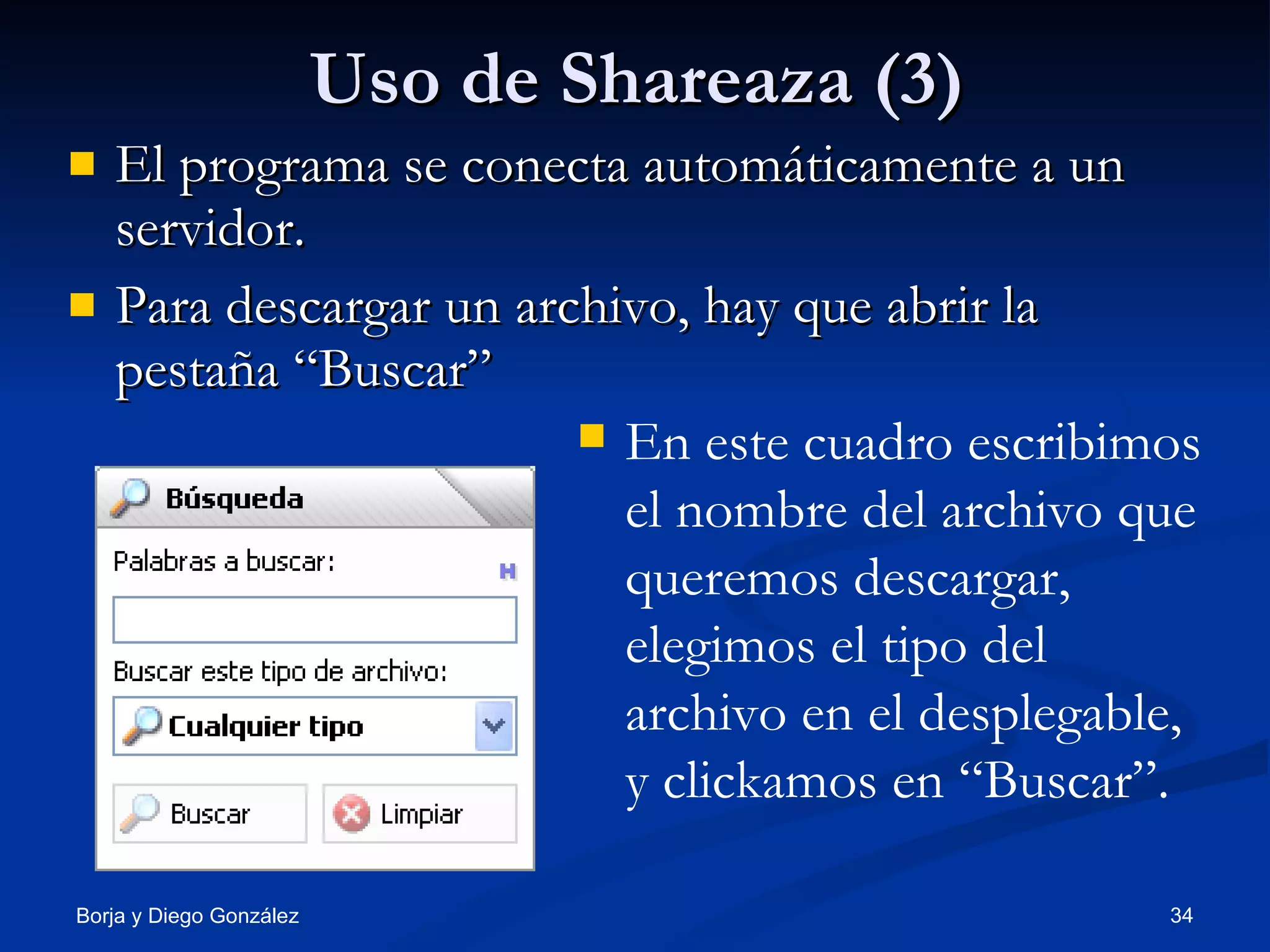 Uso de Shareaza (3)

El programa se conecta automáticamente a un servidor.

Para descargar un archivo, hay que abrir la pestaña “Buscar”

Búsqueda

Palabras a buscar:

H

Buscar este tipo de archivo:

Cualquier tipo

Buscar

Limpiar

En este cuadro escribimos el nombre del archivo que queremos descargar, elegimos el tipo del archivo en el desplegable, y clickamos en “Buscar”.

Borja y Diego González

34